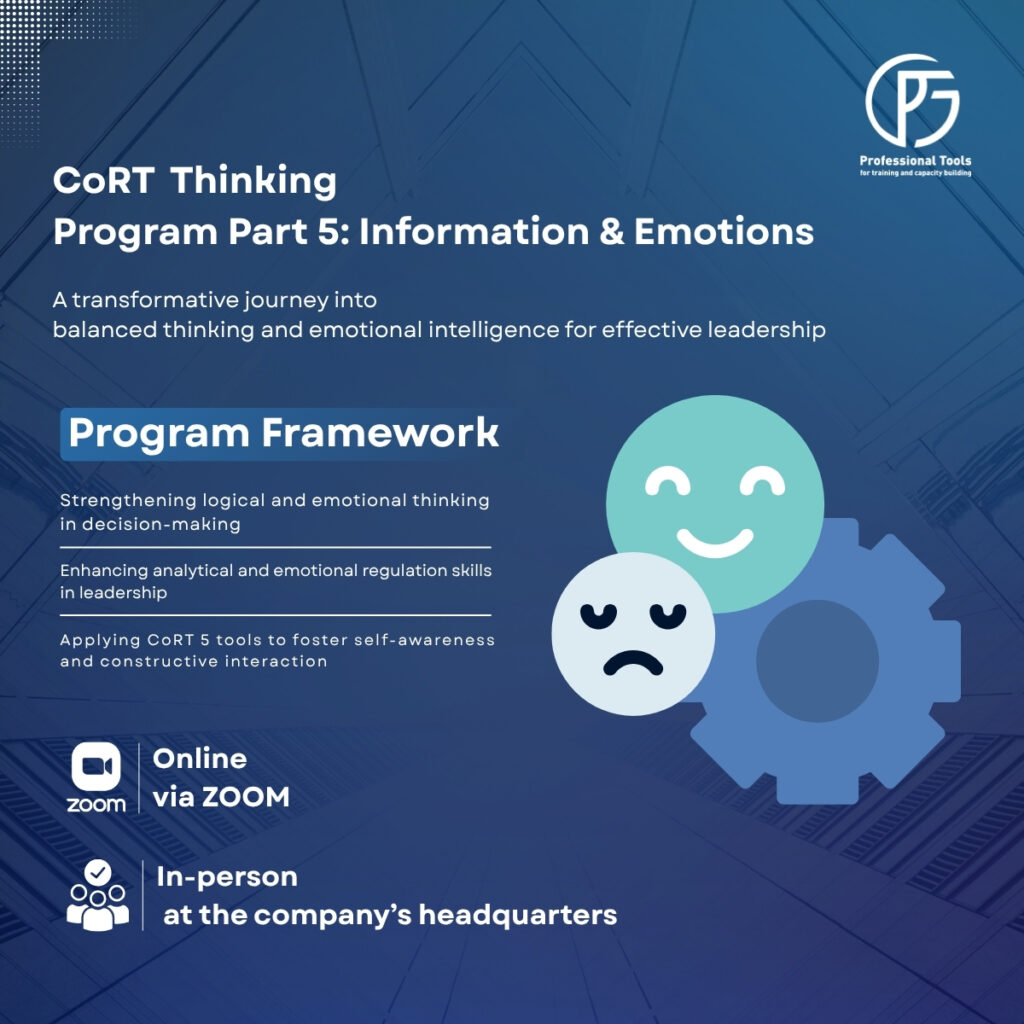 PG
Professional Tools
for training and capacity building

CoRT Thinking
Program Part 5: Information & Emotions

A transformative journey into balanced thinking and emotional intelligence for effective leadership

Program Framework

Strengthening logical and emotional thinking in decision-making

Enhancing analytical and emotional regulation skills in leadership

Applying CoRT 5 tools to foster self-awareness and constructive interaction

zoom
Online
via ZOOM

In-person
at the company's headquarters